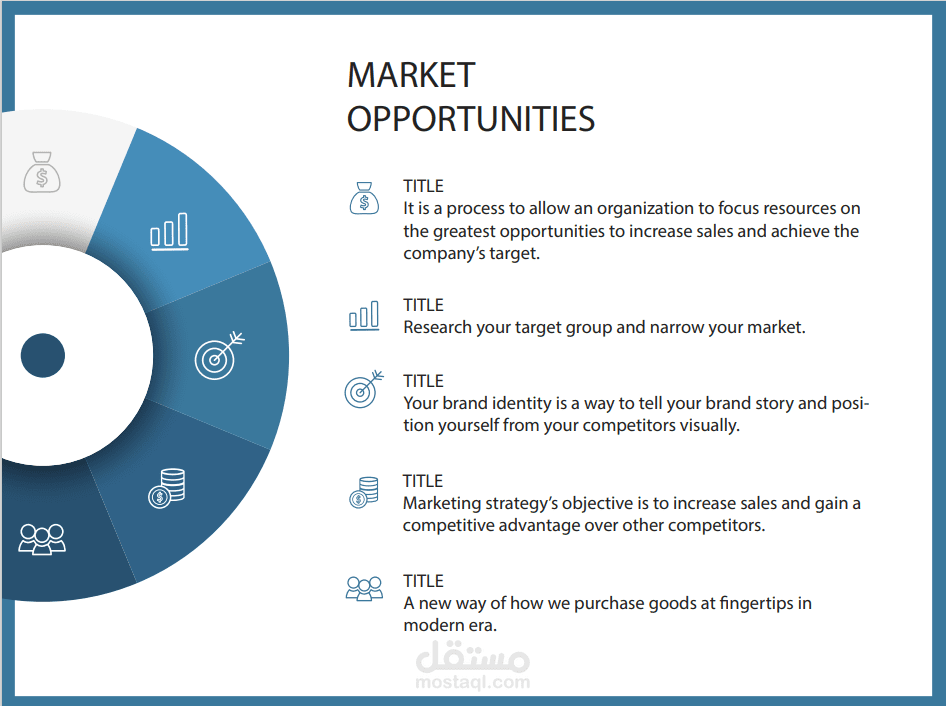 MARKET
OPPORTUNITIES

TITLE
It is a process to allow an organization to focus resources on the greatest opportunities to increase sales and achieve the company's target.

TITLE
Research your target group and narrow your market.

TITLE
Your brand identity is a way to tell your brand story and position yourself from your competitors visually.

TITLE
Marketing strategy's objective is to increase sales and gain a competitive advantage over other competitors.

TITLE
A new way of how we purchase goods at fingertips in modern era.

مستقل
mostaql.com